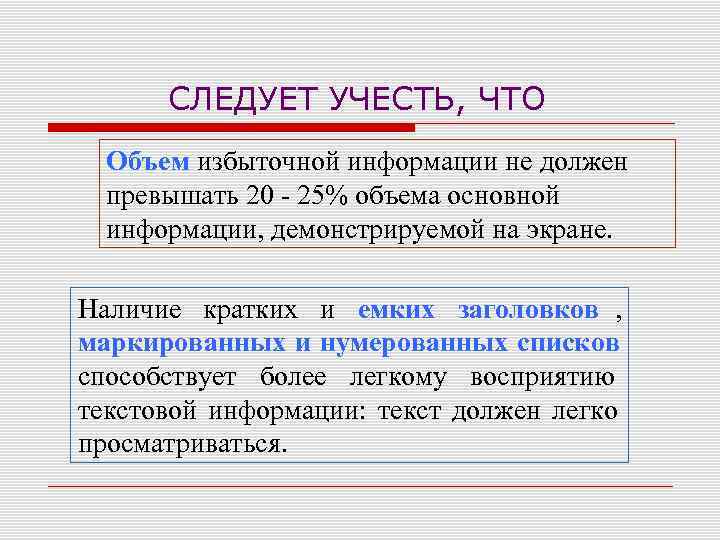 СЛЕДУЕТ УЧЕСТЬ, ЧТО

Объем избыточной информации не должен превышать 20 - 25% объема основной информации, демонстрируемой на экране.

Наличие кратких и емких заголовков , маркированных и нумерованных списков способствует более легкому восприятию текстовой информации: текст должен легко просматриваться.